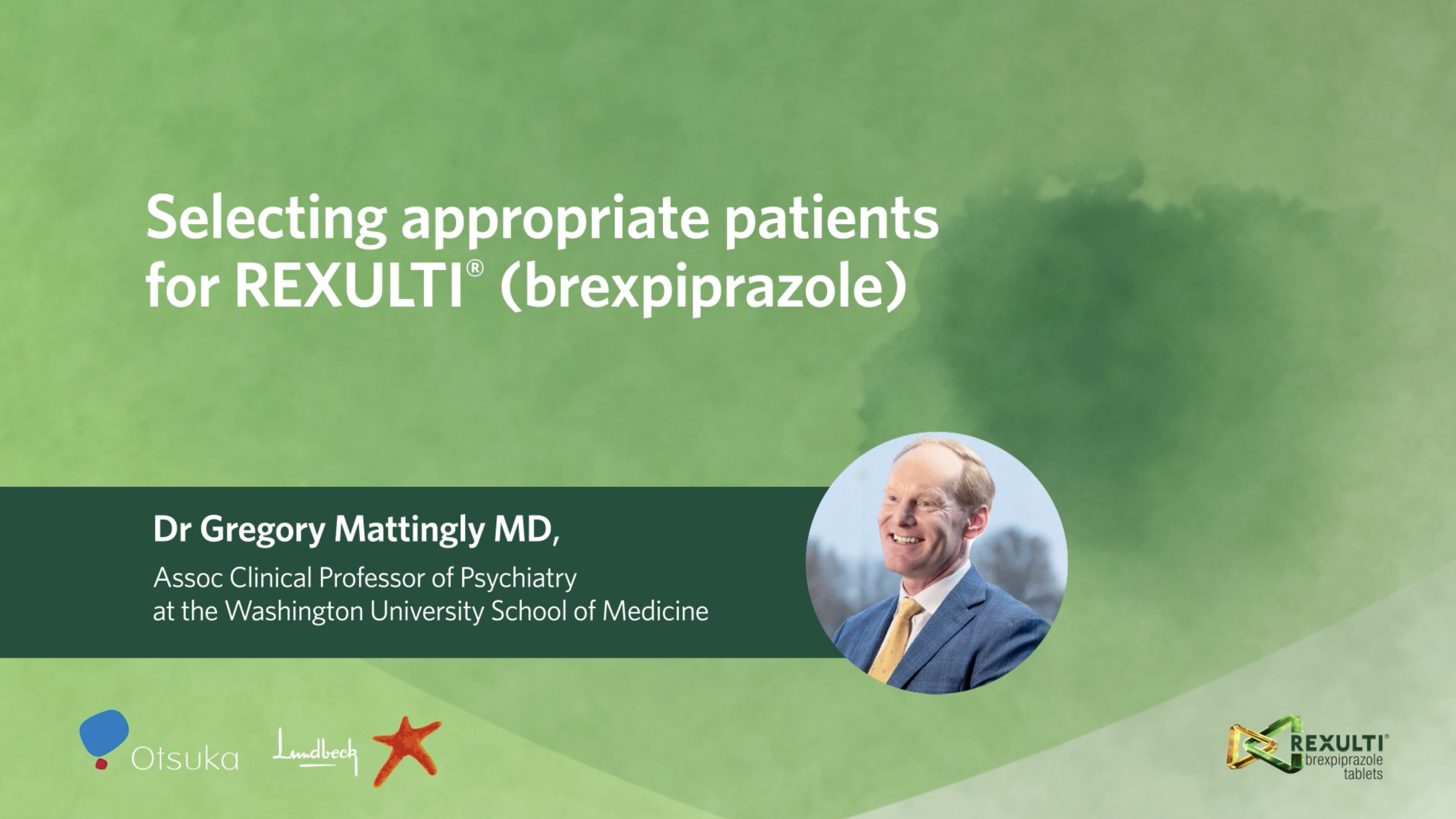 Selecting appropriate patients for REXULTI® (brexpiprazole)

Dr Gregory Mattingly MD,

Assoc Clinical Professor of Psychiatry at the Washington University School of Medicine

Otsuka

Lundbeck

REXULTI® brexpiprazole tablets